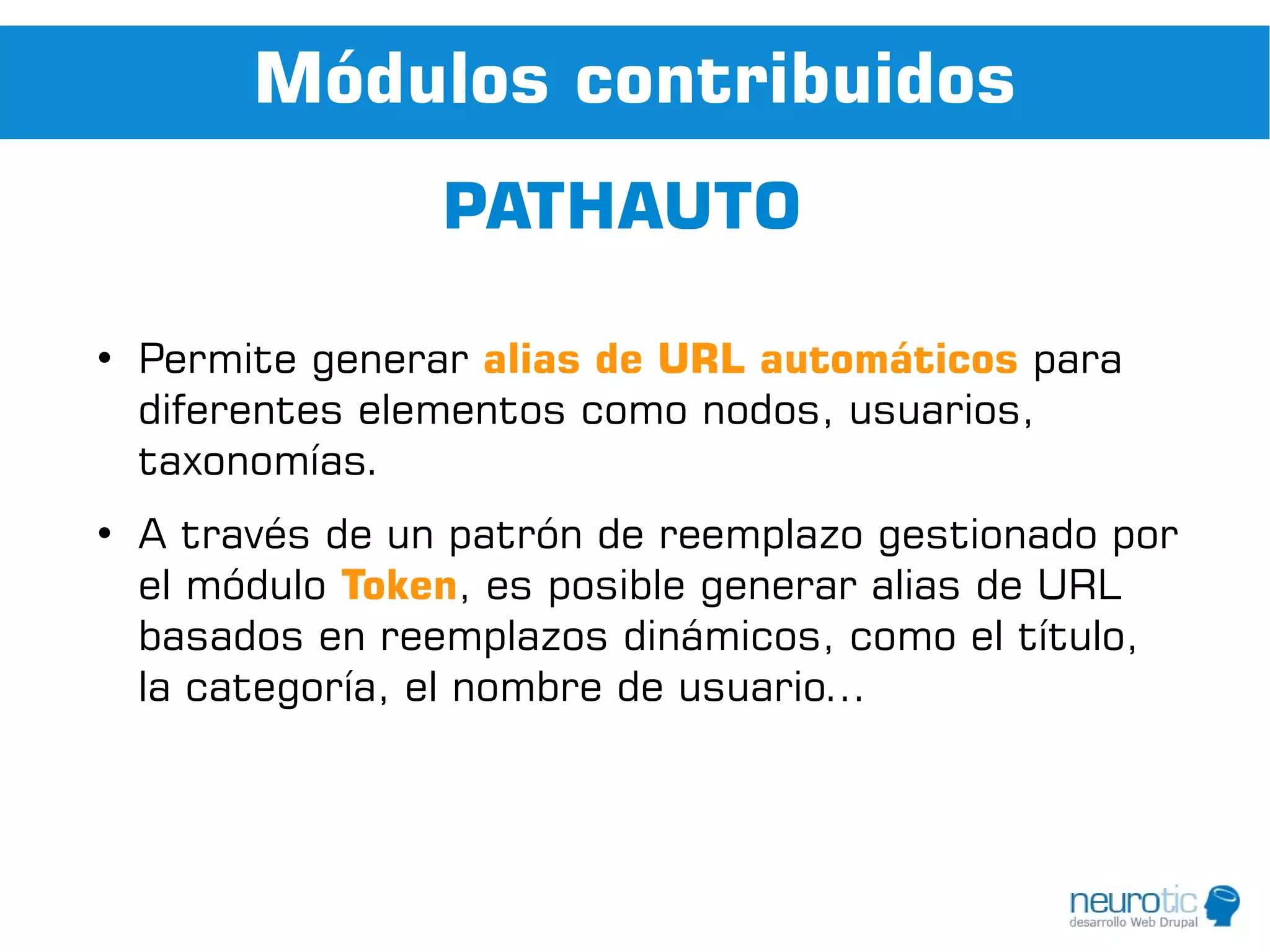 Módulos contribuidos

PATHAUTO

• Permite generar alias de URL automáticos para diferentes elementos como nodos, usuarios, taxonomías.

• A través de un patrón de reemplazo gestionado por el módulo Token, es posible generar alias de URL basados en reemplazos dinámicos, como el título, la categoría, el nombre de usuario...

neurotic
desarrollo Web Drupal